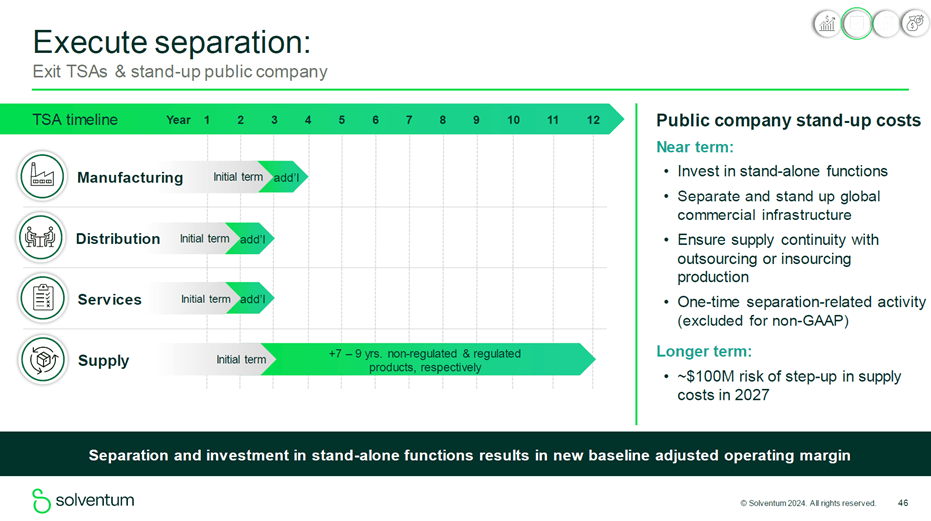 Execute separation:
Exit TSAs & stand-up public company

TSA timeline Year 1 2 3 4 5 6 7 8 9 10 11 12

Manufacturing Initial term add'l

Distribution Initial term add'l

Services Initial term add'l

Supply Initial term +7 – 9 yrs. non-regulated & regulated products, respectively

Public company stand-up costs

Near term:
• Invest in stand-alone functions
• Separate and stand up global commercial infrastructure
• Ensure supply continuity with outsourcing or insourcing production
• One-time separation-related activity (excluded for non-GAAP)

Longer term:
• ~$100M risk of step-up in supply costs in 2027

Separation and investment in stand-alone functions results in new baseline adjusted operating margin

solventum

© Solventum 2024. All rights reserved. 46